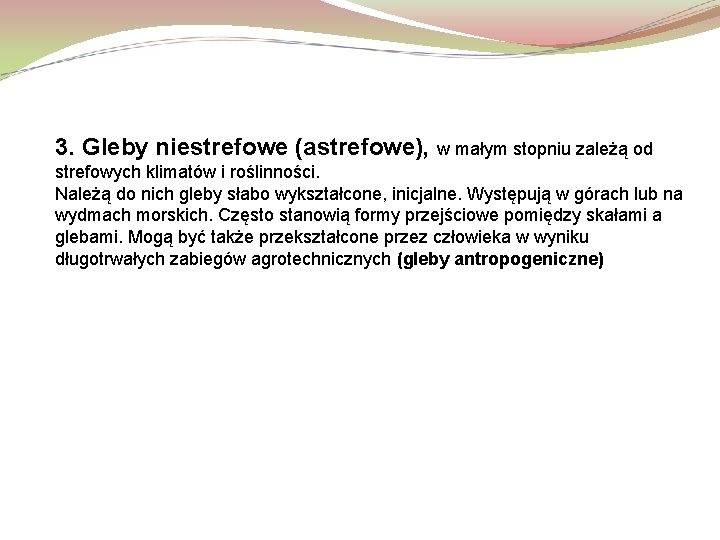 3. Gleby niestrefowe (astrefowe), w małym stopniu zależą od strefowych klimatów i roślinności.
Należą do nich gleby słabo wykształcone, inicjalne. Występują w górach lub na wydmach morskich. Często stanowią formy przejściowe pomiędzy skałami a glebami. Mogą być także przekształcone przez człowieka w wyniku długotrwałych zabiegów agrotechnicznych (gleby antropogeniczne)